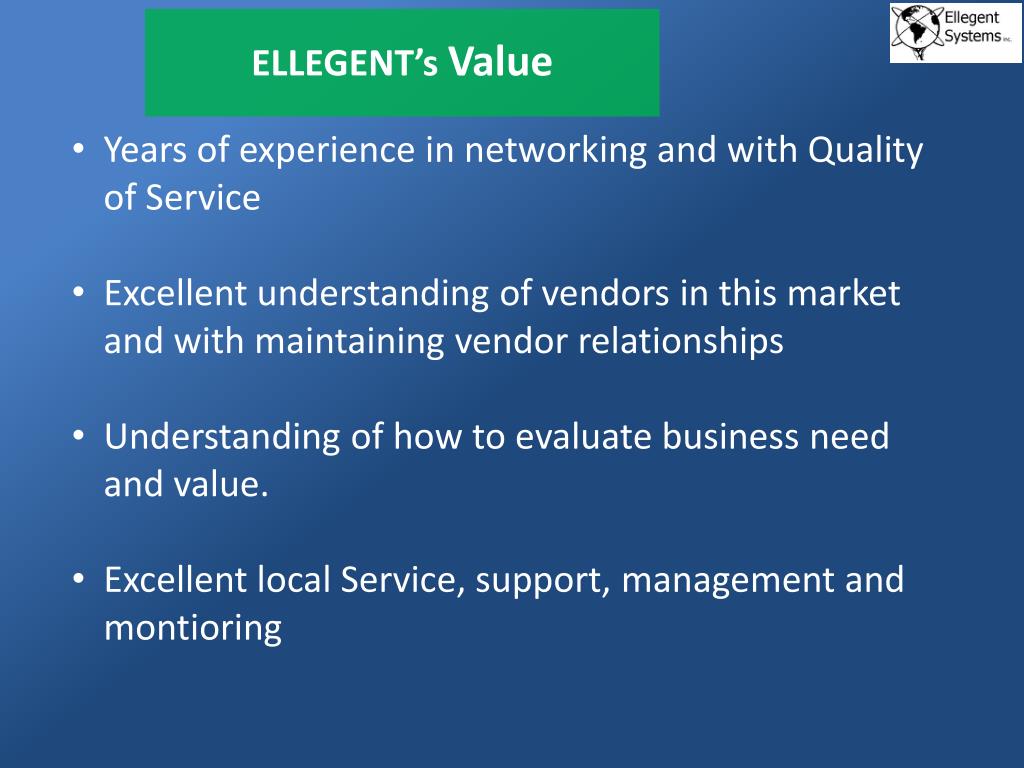 ELLEGENT's Value

Ellegent Systems Inc.

• Years of experience in networking and with Quality of Service

• Excellent understanding of vendors in this market and with maintaining vendor relationships

• Understanding of how to evaluate business need and value.

• Excellent local Service, support, management and montioring